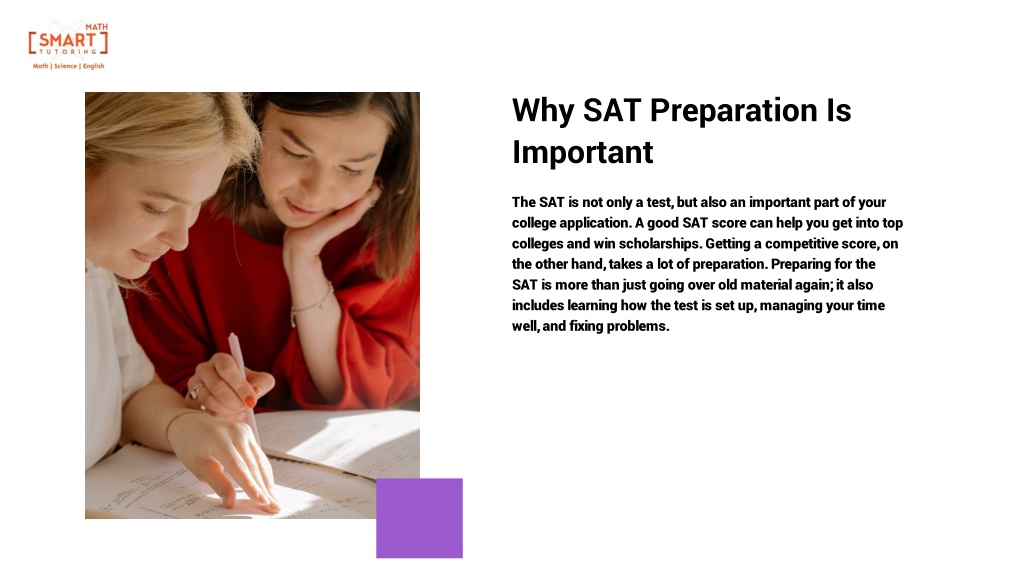 MATH
SMART
TUTORING
Math | Science | English

Why SAT Preparation Is Important

The SAT is not only a test, but also an important part of your college application. A good SAT score can help you get into top colleges and win scholarships. Getting a competitive score, on the other hand, takes a lot of preparation. Preparing for the SAT is more than just going over old material again; it also includes learning how the test is set up, managing your time well, and fixing problems.